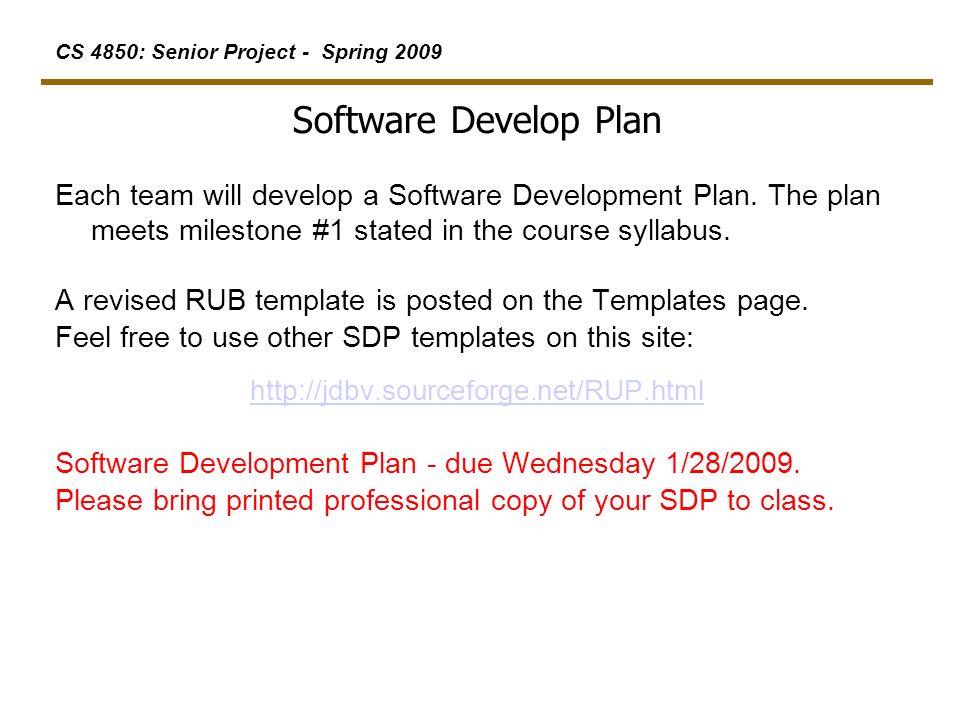 CS 4850: Senior Project - Spring 2009

Software Develop Plan

Each team will develop a Software Development Plan. The plan meets milestone #1 stated in the course syllabus.

A revised RUB template is posted on the Templates page.
Feel free to use other SDP templates on this site:

http://jdbv.sourceforge.net/RUP.html

Software Development Plan - due Wednesday 1/28/2009.
Please bring printed professional copy of your SDP to class.